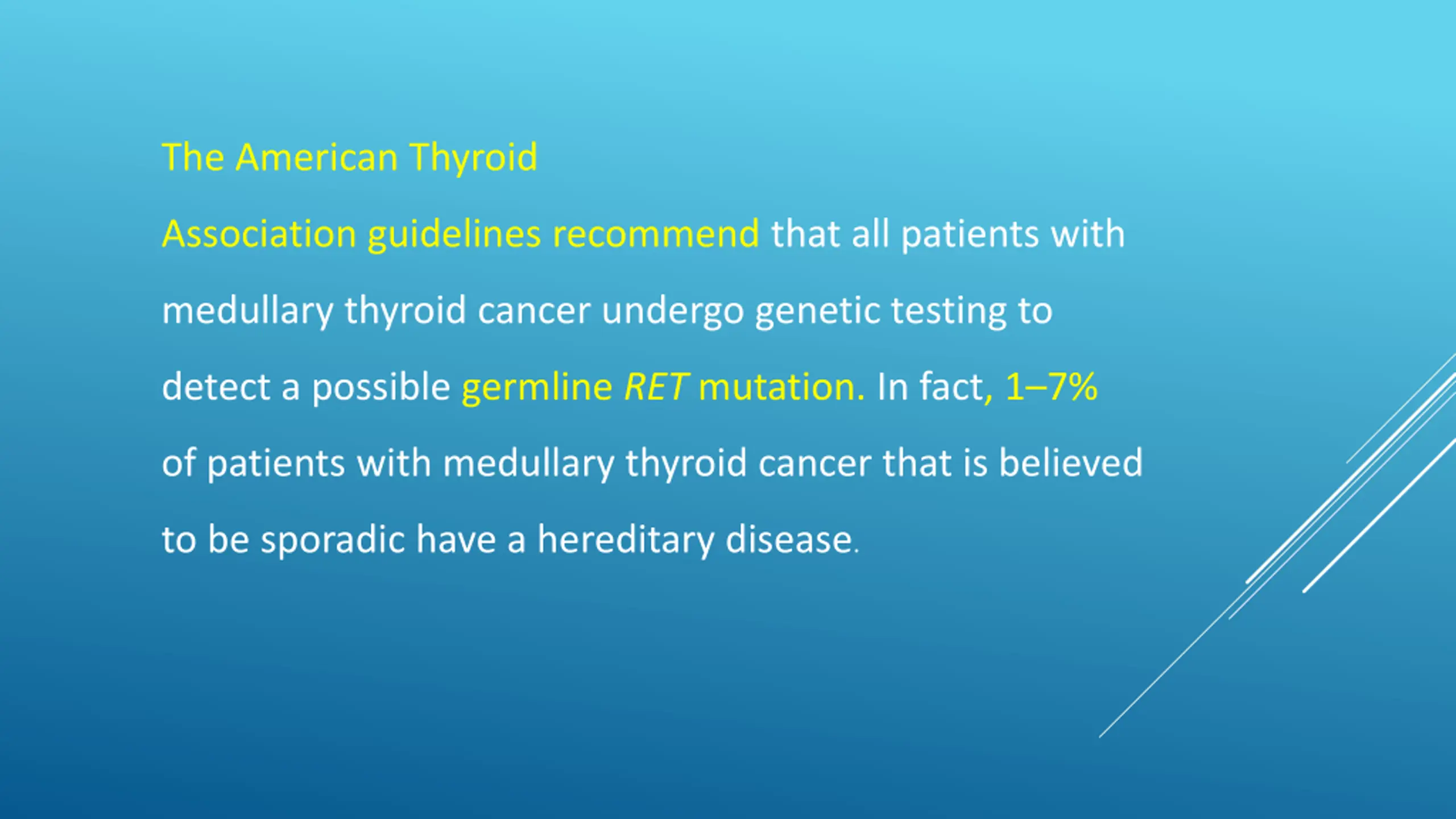 The American Thyroid

Association guidelines recommend that all patients with medullary thyroid cancer undergo genetic testing to detect a possible germline RET mutation. In fact, 1–7% of patients with medullary thyroid cancer that is believed to be sporadic have a hereditary disease.